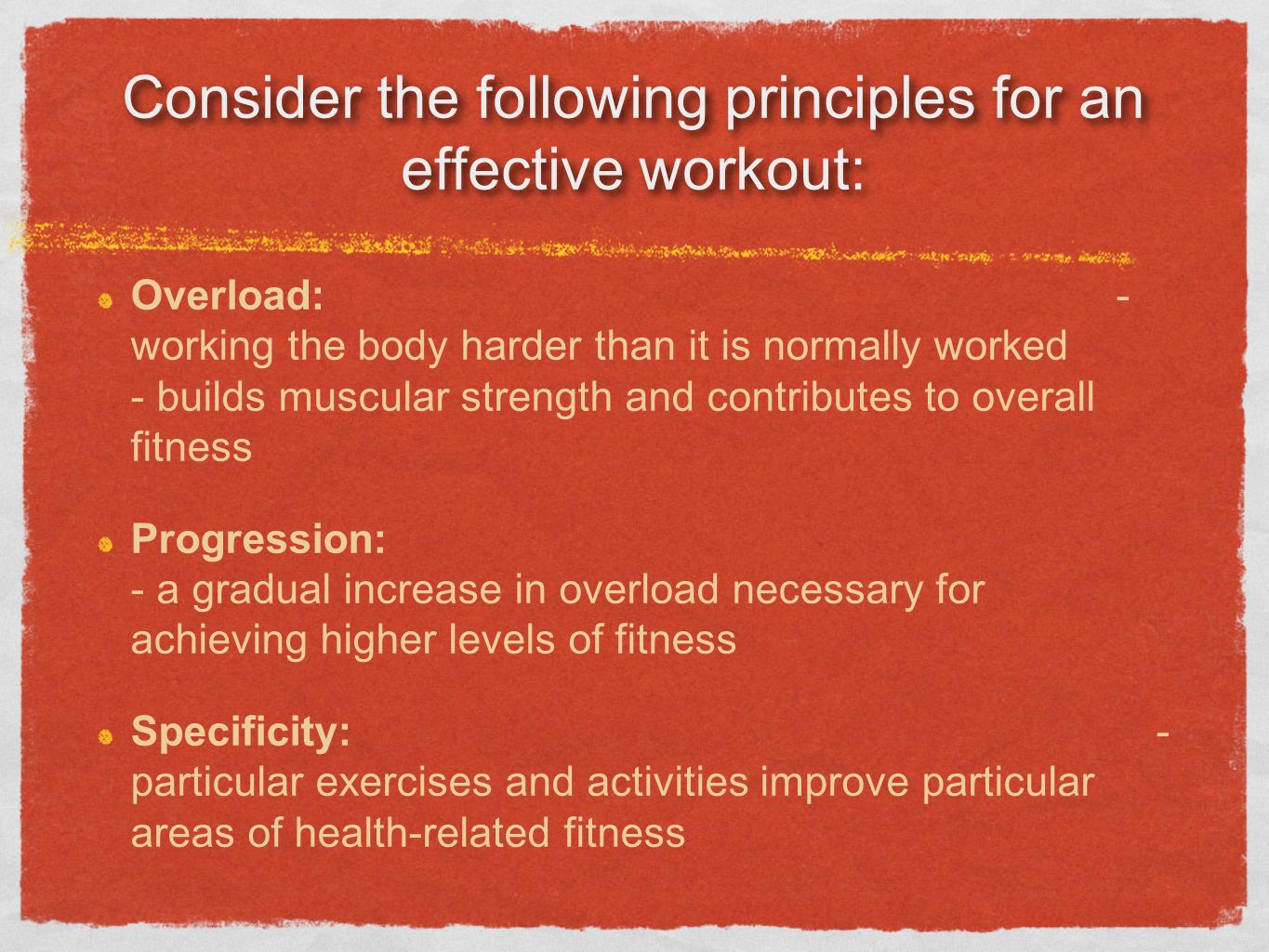 Consider the following principles for an effective workout:

Overload: - working the body harder than it is normally worked - builds muscular strength and contributes to overall fitness

Progression: - a gradual increase in overload necessary for achieving higher levels of fitness

Specificity: - particular exercises and activities improve particular areas of health-related fitness